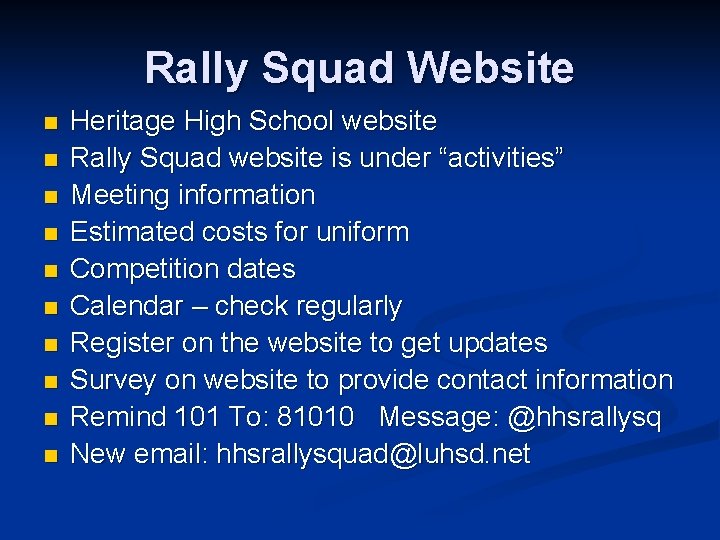 Rally Squad Website

- Heritage High School website
- Rally Squad website is under “activities”
- Meeting information
- Estimated costs for uniform
- Competition dates
- Calendar – check regularly
- Register on the website to get updates
- Survey on website to provide contact information
- Remind 101 To: 81010 Message: @hhsrallysq
- New email: hhsrallysquad@luhsd.net